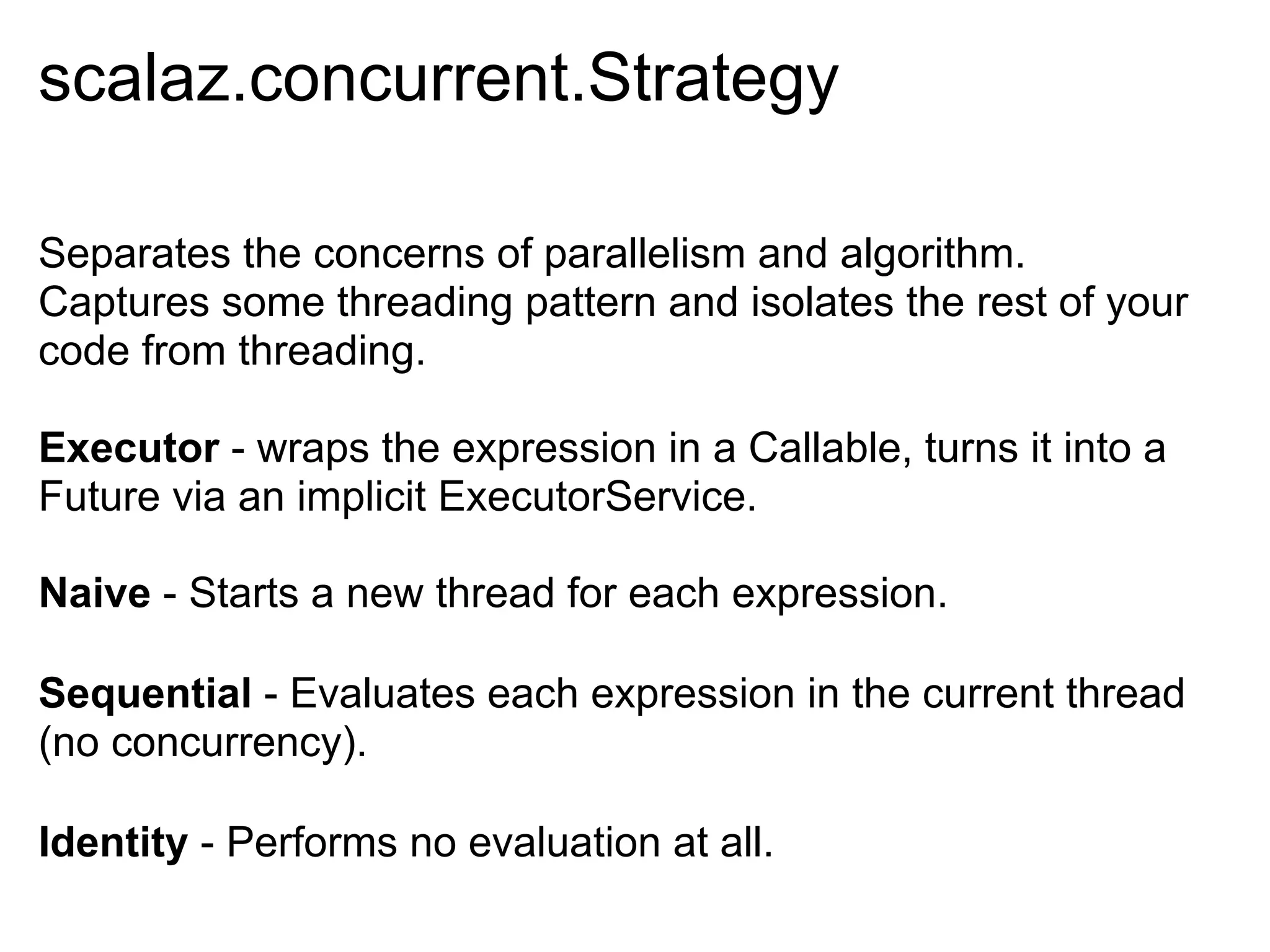 scalaz.concurrent.Strategy

Separates the concerns of parallelism and algorithm. Captures some threading pattern and isolates the rest of your code from threading.

Executor - wraps the expression in a Callable, turns it into a Future via an implicit ExecutorService.

Naive - Starts a new thread for each expression.

Sequential - Evaluates each expression in the current thread (no concurrency).

Identity - Performs no evaluation at all.